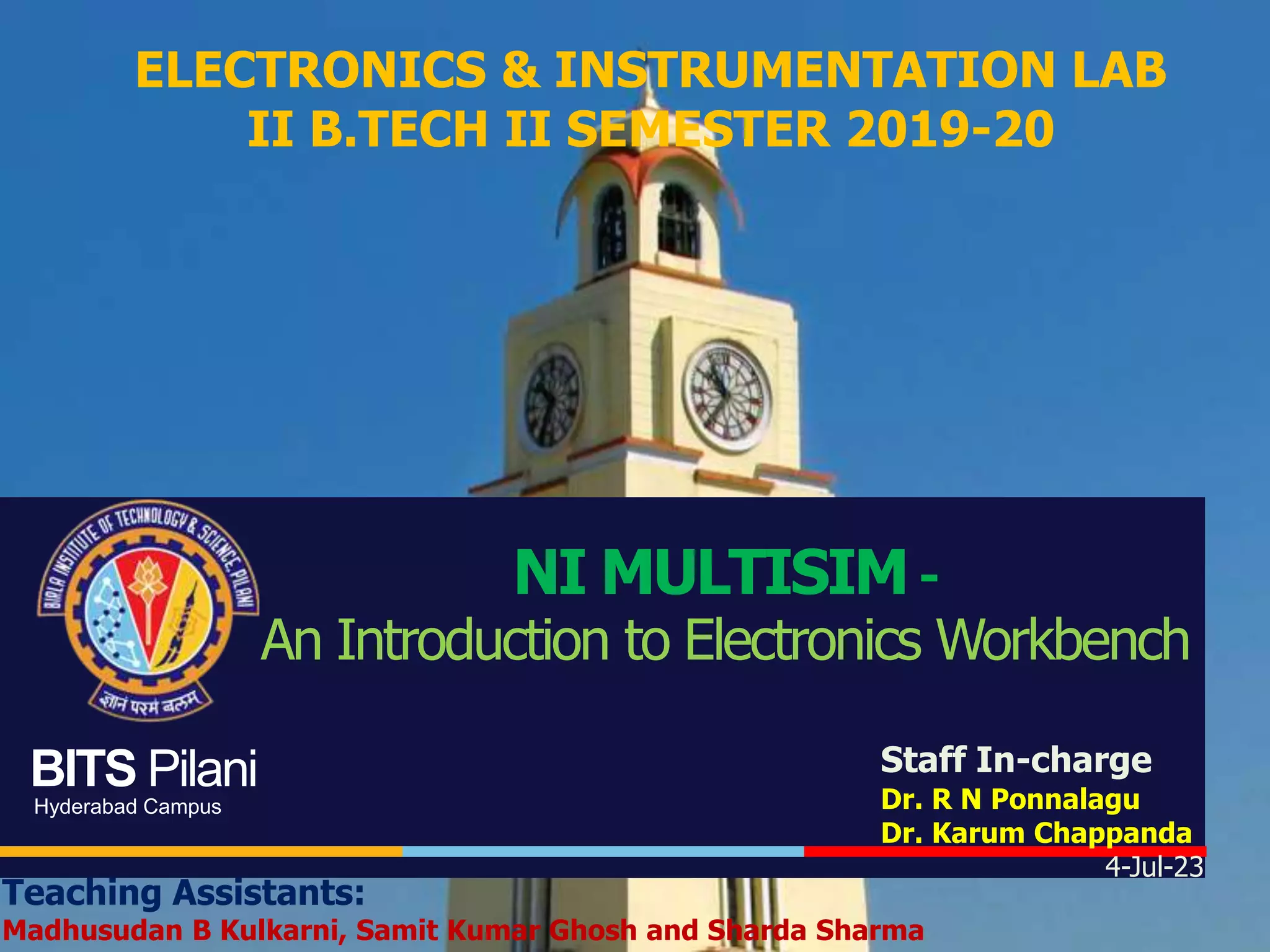 ELECTRONICS & INSTRUMENTATION LAB
II B.TECH II SEMESTER 2019-20

BIRLA INSTITUTE OF TECHNOLOGY & SCIENCE, PILANI
ज्ञानं परमं बलम्

NI MULTISIM -
An Introduction to Electronics Workbench

BITS Pilani
Hyderabad Campus

Staff In-charge
Dr. R N Ponnalagu
Dr. Karum Chappanda

4-Jul-23

Teaching Assistants:
Madhusudan B Kulkarni, Samit Kumar Ghosh and Sharda Sharma